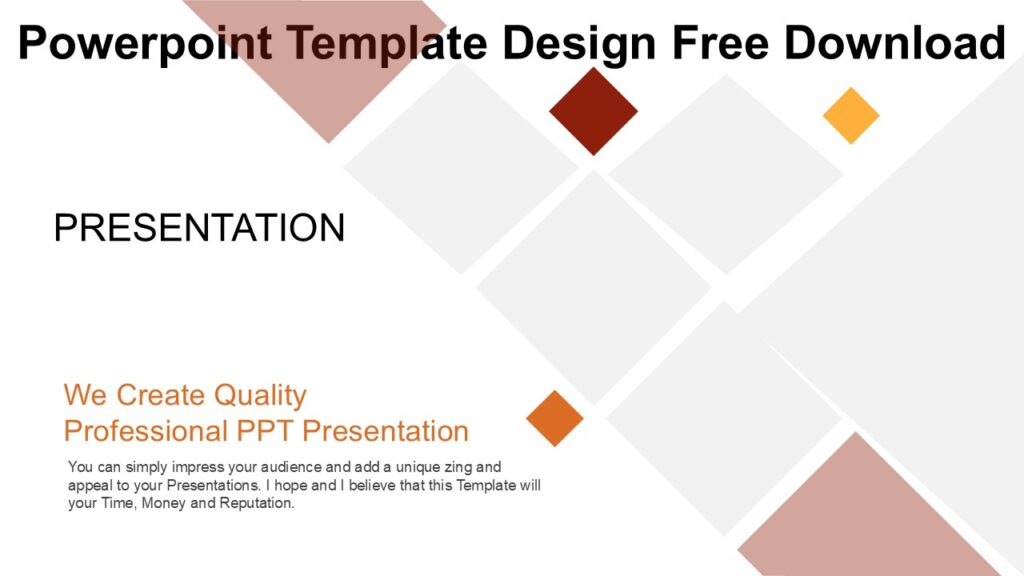 Powerpoint Template Design Free Download

PRESENTATION

We Create Quality
Professional PPT Presentation

You can simply impress your audience and add a unique zing and appeal to your Presentations. I hope and I believe that this Template will your Time, Money and Reputation.